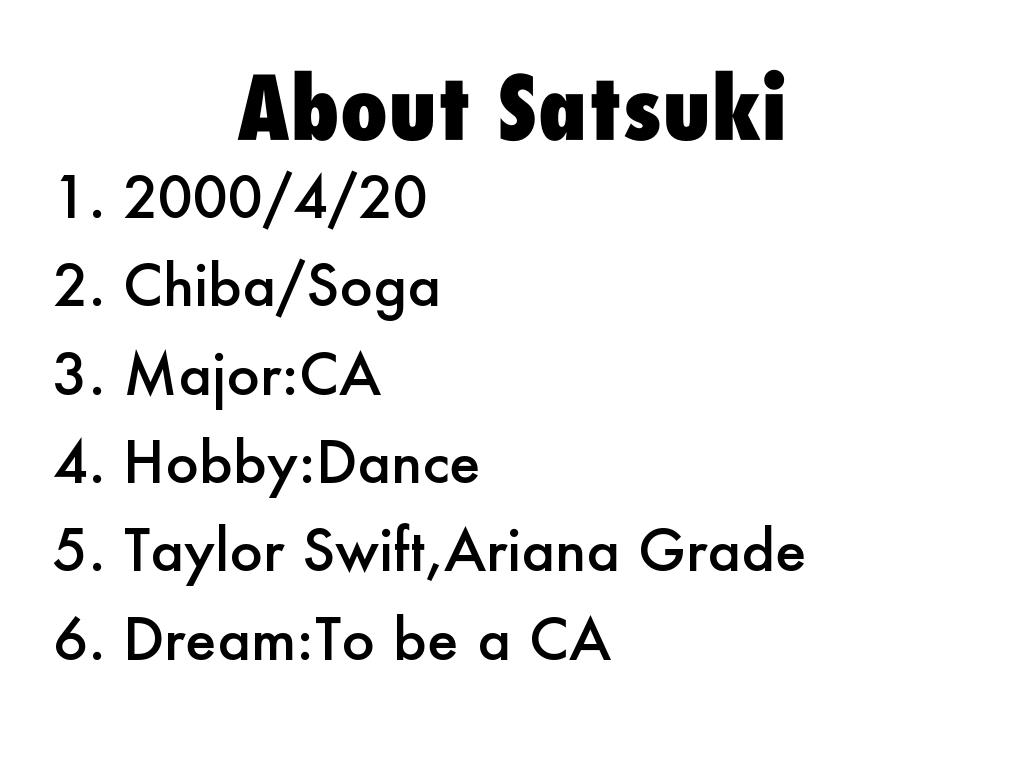 About Satsuki

1. 2000/4/20
2. Chiba/Soga
3. Major:CA
4. Hobby:Dance
5. Taylor Swift,Ariana Grade
6. Dream:To be a CA